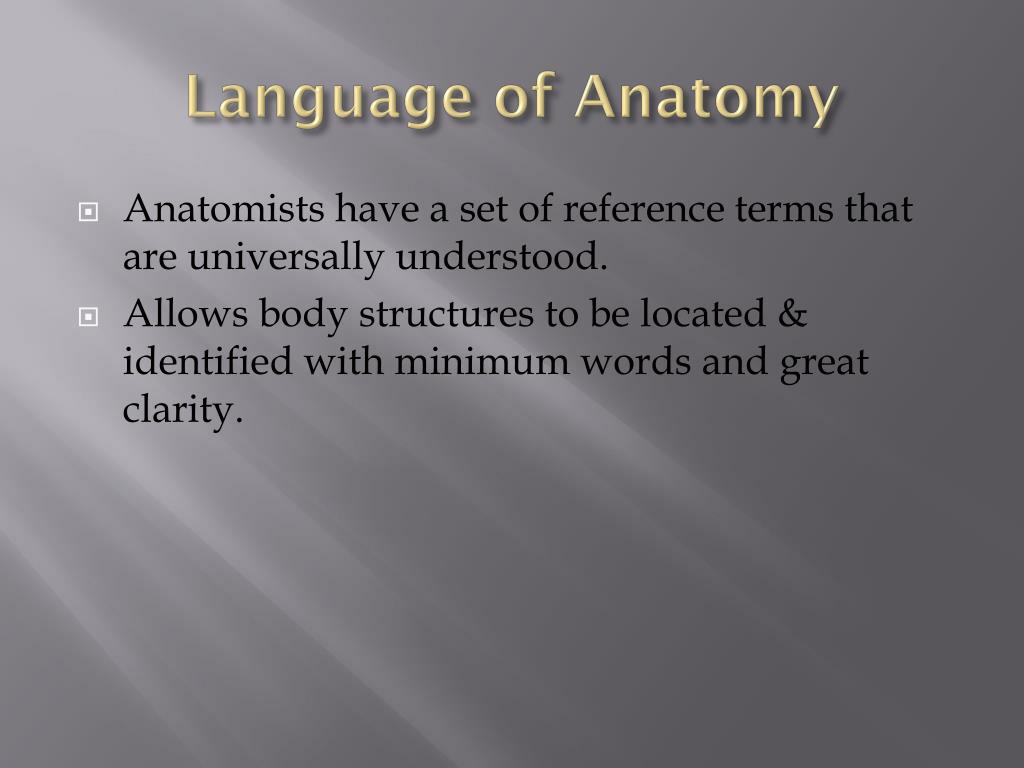 Language of Anatomy

Anatomists have a set of reference terms that are universally understood.

Allows body structures to be located & identified with minimum words and great clarity.